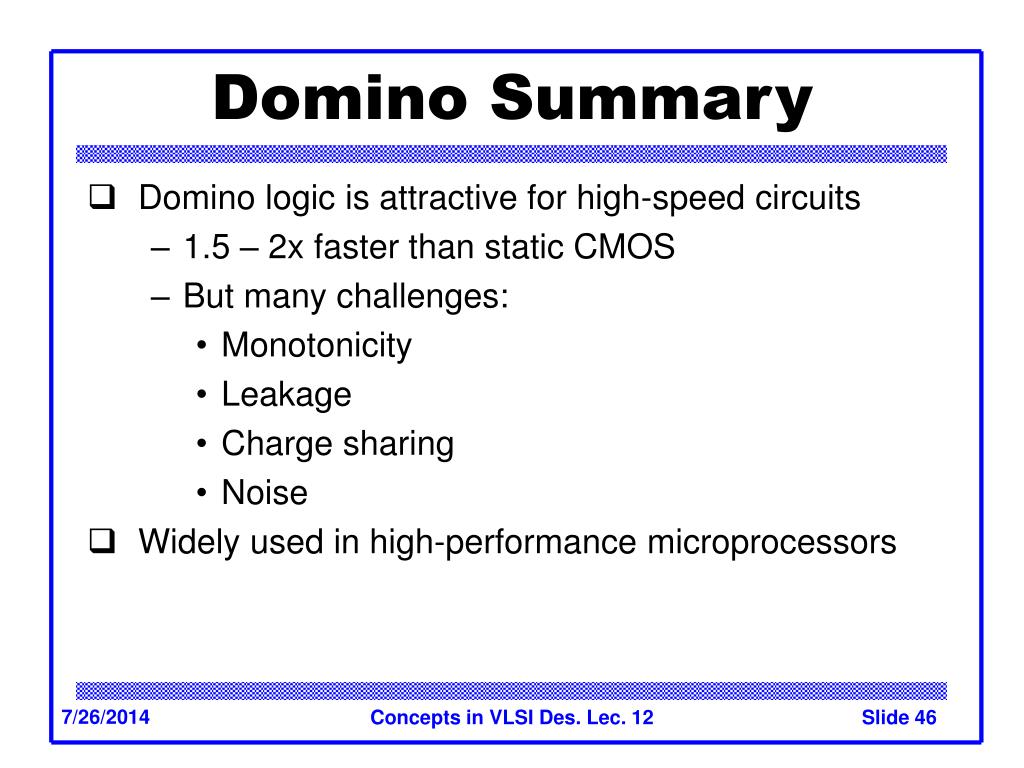 Domino Summary

❑ Domino logic is attractive for high-speed circuits
– 1.5 – 2x faster than static CMOS
– But many challenges:
• Monotonicity
• Leakage
• Charge sharing
• Noise
❑ Widely used in high-performance microprocessors

7/26/2014
Concepts in VLSI Des. Lec. 12
Slide 46